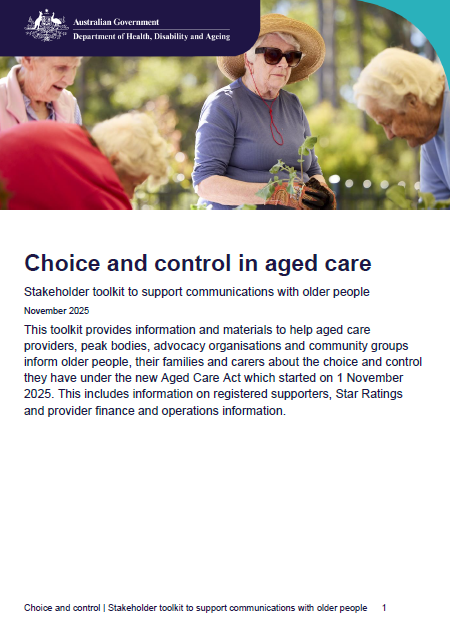 Australian Government
Department of Health, Disability and Ageing

Choice and control in aged care

Stakeholder toolkit to support communications with older people

November 2025

This toolkit provides information and materials to help aged care providers, peak bodies, advocacy organisations and community groups inform older people, their families and carers about the choice and control they have under the new Aged Care Act which started on 1 November 2025. This includes information on registered supporters, Star Ratings and provider finance and operations information.

Choice and control | Stakeholder toolkit to support communications with older people 1